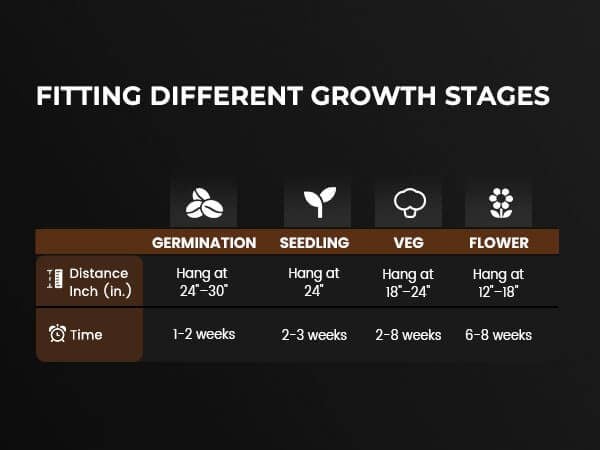 FITTING DIFFERENT GROWTH STAGES

| | GERMINATION | SEEDLING | VEG | FLOWER |
|---|---|---|---|---|
| Distance Inch (in.) | Hang at 24"–30" | Hang at 24" | Hang at 18"–24" | Hang at 12"–18" |
| Time | 1-2 weeks | 2-3 weeks | 2-8 weeks | 6-8 weeks |